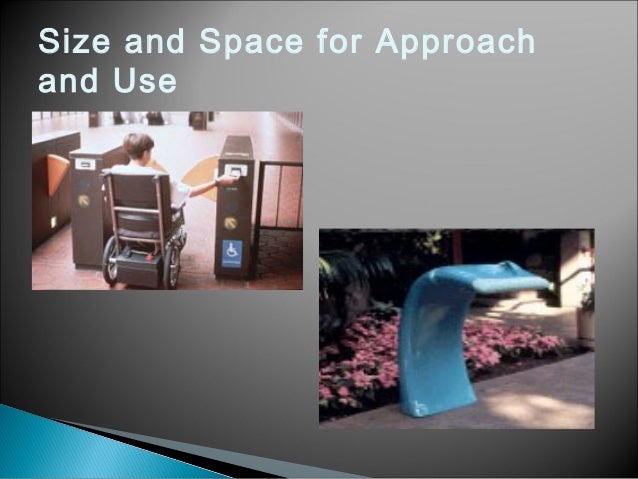 Size and Space for Approach and Use